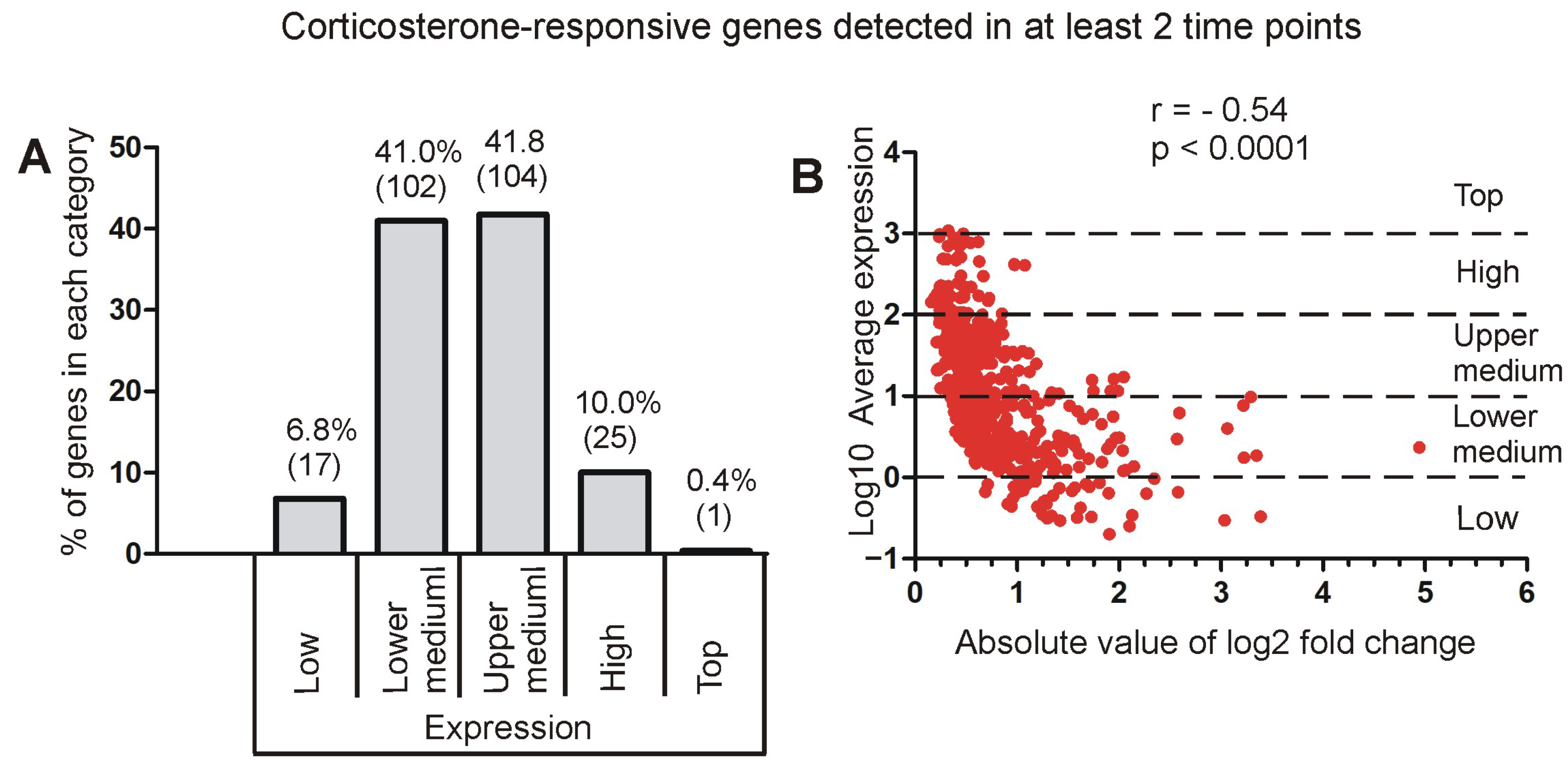 Corticosterone-responsive genes detected in at least 2 time points

A

% of genes in each category

50
40
30
20
10
0

6.8%
(17)

41.0%
(102)

41.8
(104)

10.0%
(25)

0.4%
(1)

Low
Lower medium
Upper medium
High
Top

Expression

B

r = - 0.54
p < 0.0001

Log10 Average expression

4
3
2
1
0
−1

Top
High
Upper medium
Lower medium
Low

0
1
2
3
4
5
6

Absolute value of log2 fold change